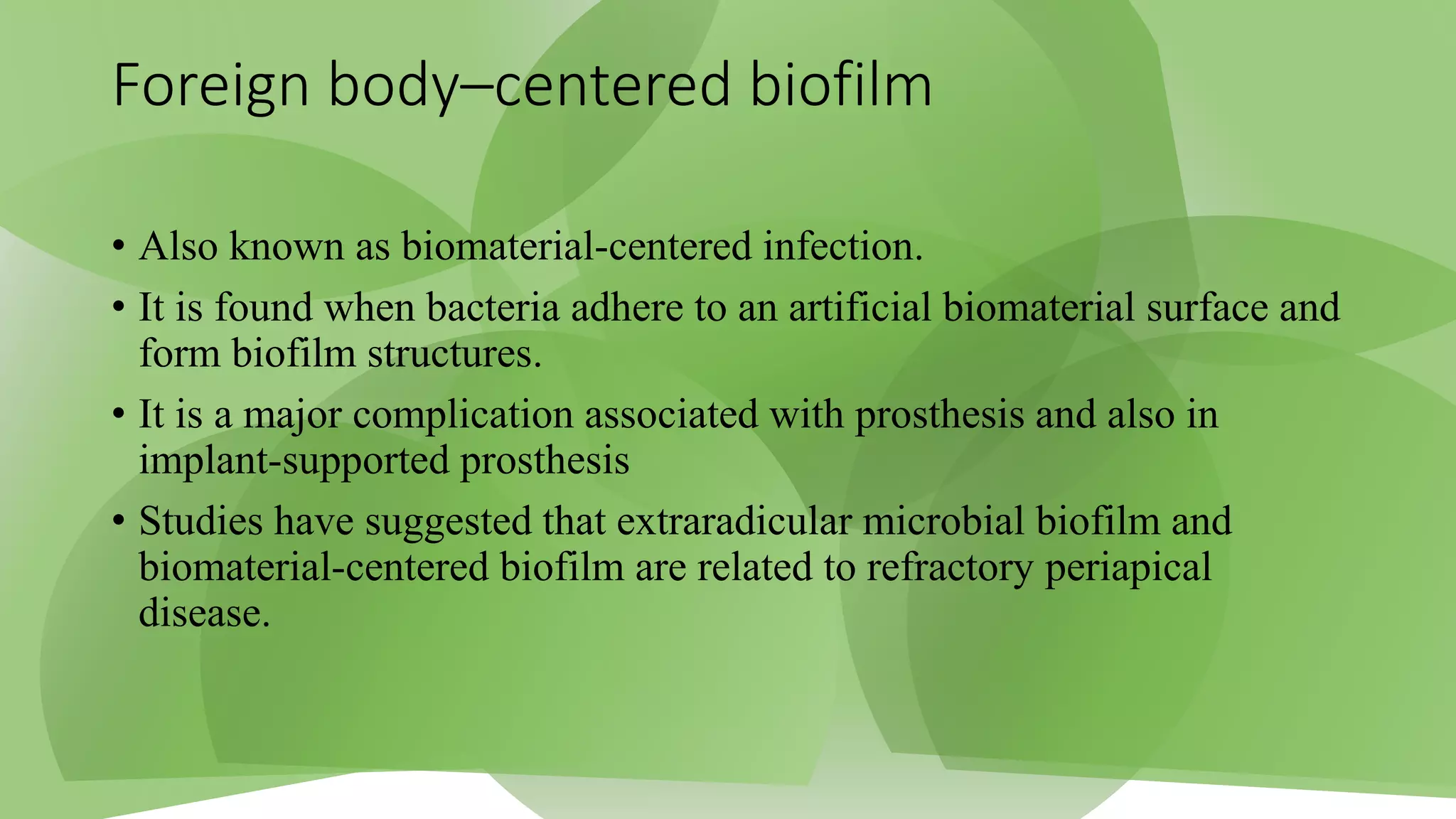 Foreign body–centered biofilm

• Also known as biomaterial-centered infection.
• It is found when bacteria adhere to an artificial biomaterial surface and form biofilm structures.
• It is a major complication associated with prosthesis and also in implant-supported prosthesis
• Studies have suggested that extraradicular microbial biofilm and biomaterial-centered biofilm are related to refractory periapical disease.